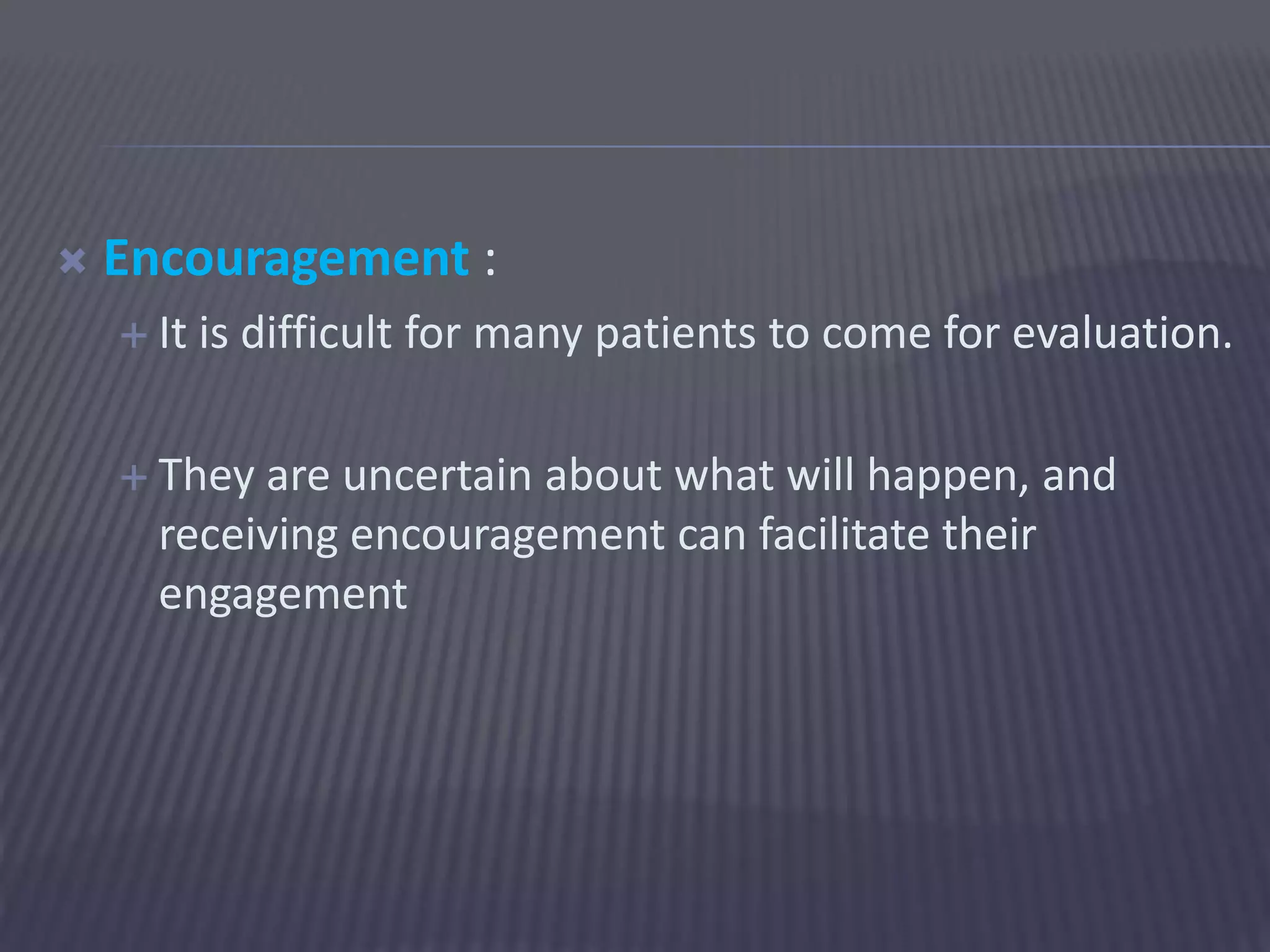 Encouragement :

It is difficult for many patients to come for evaluation.

They are uncertain about what will happen, and receiving encouragement can facilitate their engagement